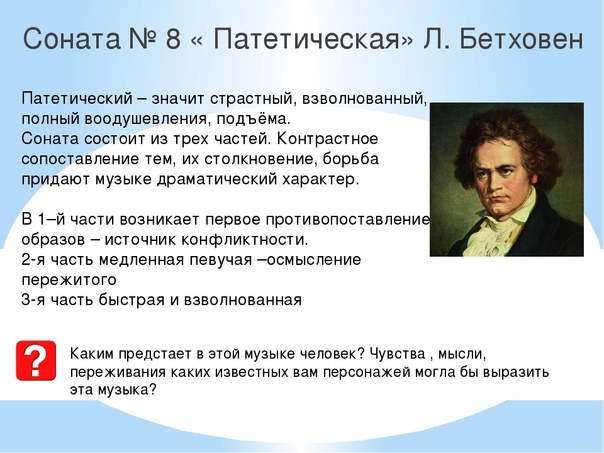 Соната № 8 « Патетическая» Л. Бетховен

Патетический – значит страстный, взволнованный, полный воодушевления, подъёма.
Соната состоит из трех частей. Контрастное сопоставление тем, их столкновение, борьба придают музыке драматический характер.

В 1–й части возникает первое противопоставление образов – источник конфликтности.
2-я часть медленная певучая –осмысление пережитого
3-я часть быстрая и взволнованная

?

Каким предстает в этой музыке человек? Чувства , мысли, переживания каких известных вам персонажей могла бы выразить эта музыка?